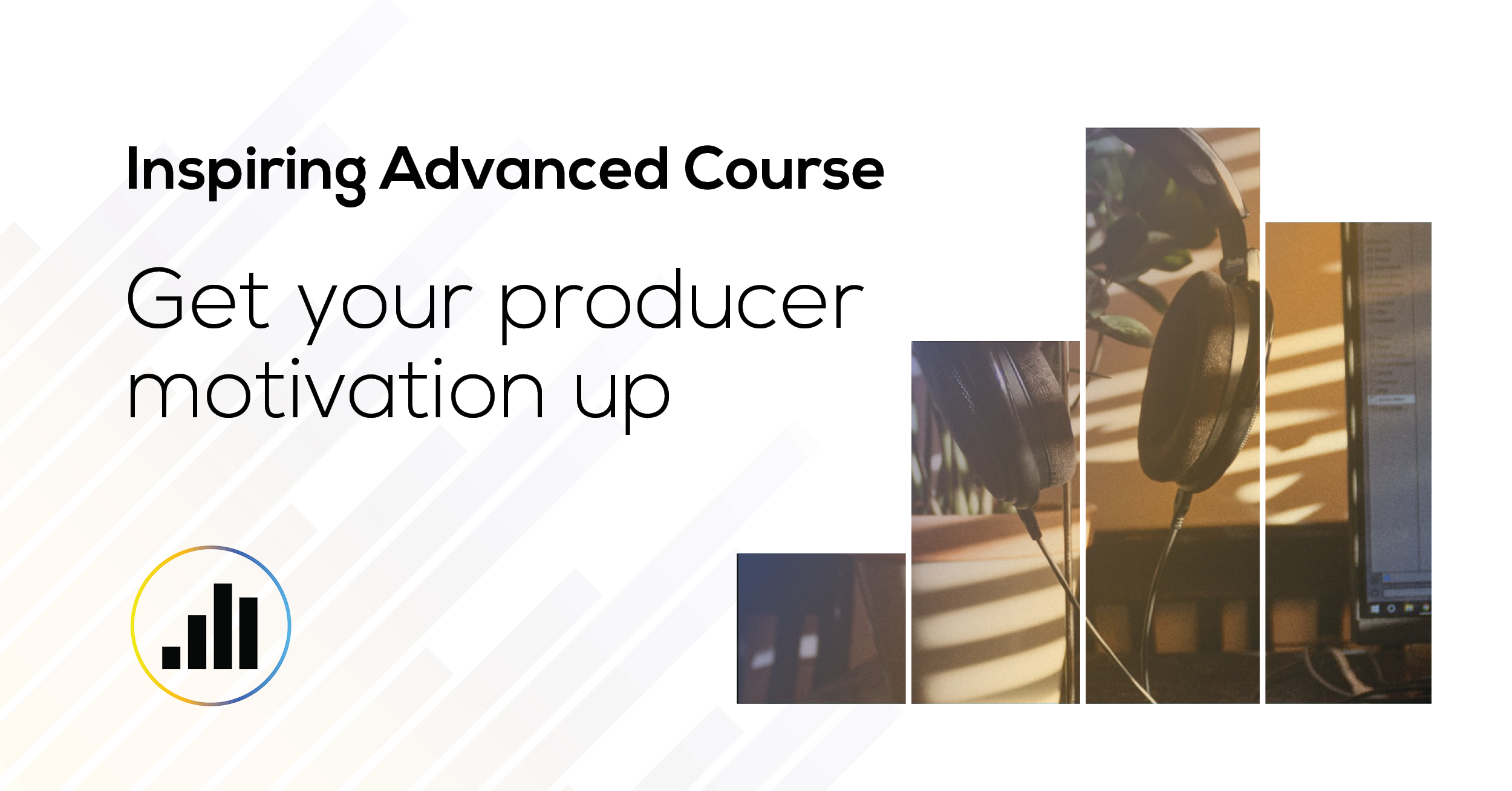 Inspiring Advanced Course

Get your producer motivation up